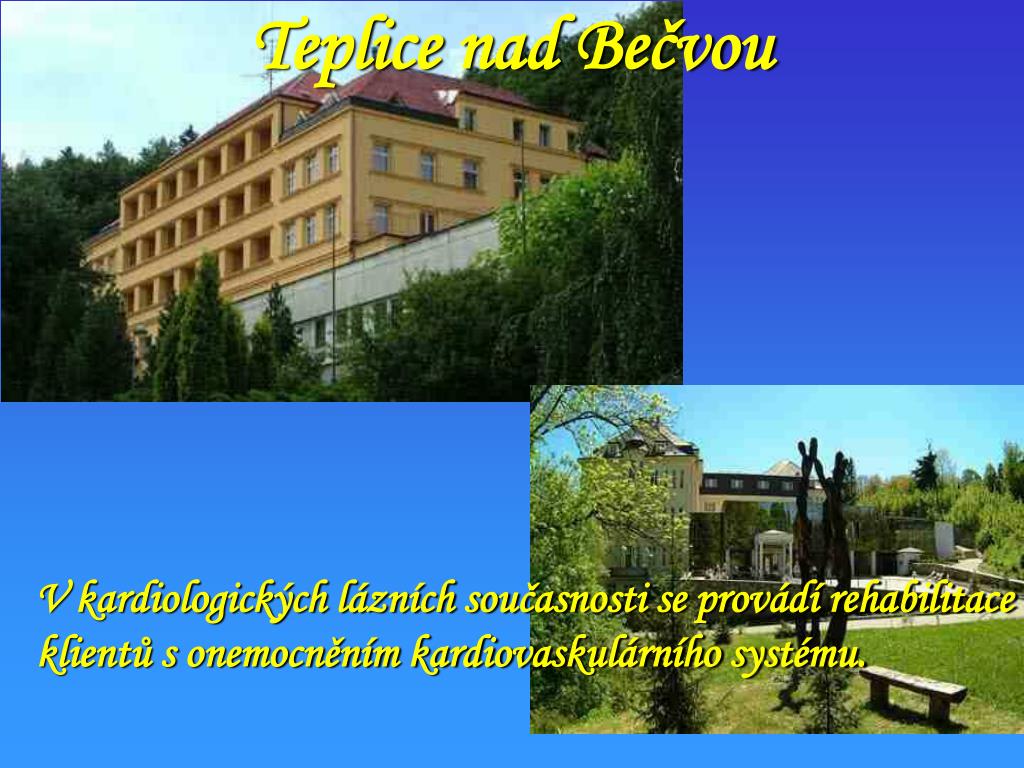 Teplice nad Bečvou

V kardiologických lázních současnosti se provádí rehabilitace klientů s onemocněním kardiovaskulárního systému.